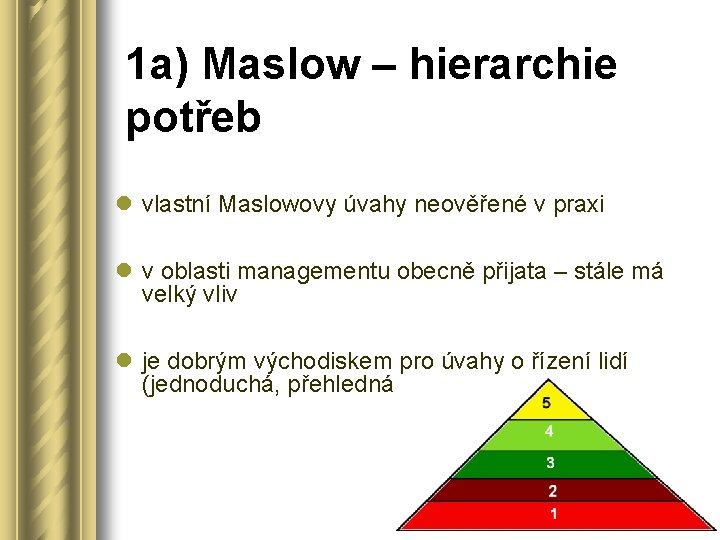 1a) Maslow – hierarchie potřeb

vlastní Maslowovy úvahy neověřené v praxi

v oblasti managementu obecně přijata – stále má velký vliv

je dobrým východiskem pro úvahy o řízení lidí (jednoduchá, přehledná

5
4
3
2
1